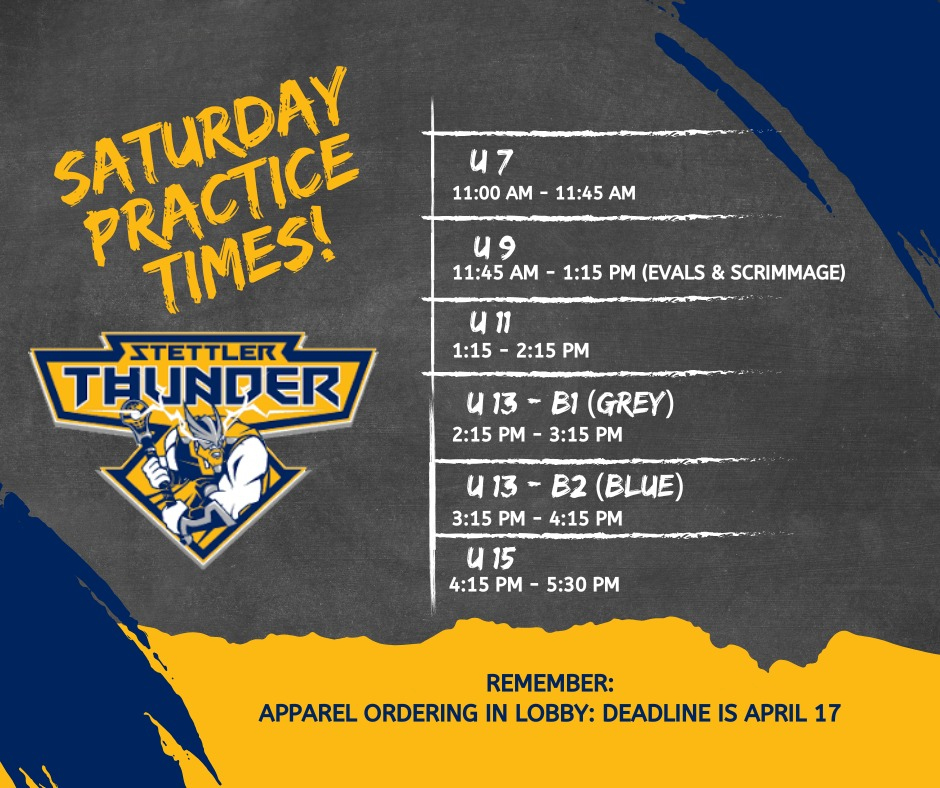 SATURDAY PRACTICE TIMES!

STETTLER THUNDER

U 7
11:00 AM - 11:45 AM

U 9
11:45 AM - 1:15 PM (EVALS & SCRIMMAGE)

U 11
1:15 - 2:15 PM

U 13 - B1 (GREY)
2:15 PM - 3:15 PM

U 13 - B2 (BLUE)
3:15 PM - 4:15 PM

U 15
4:15 PM - 5:30 PM

REMEMBER:
APPAREL ORDERING IN LOBBY: DEADLINE IS APRIL 17